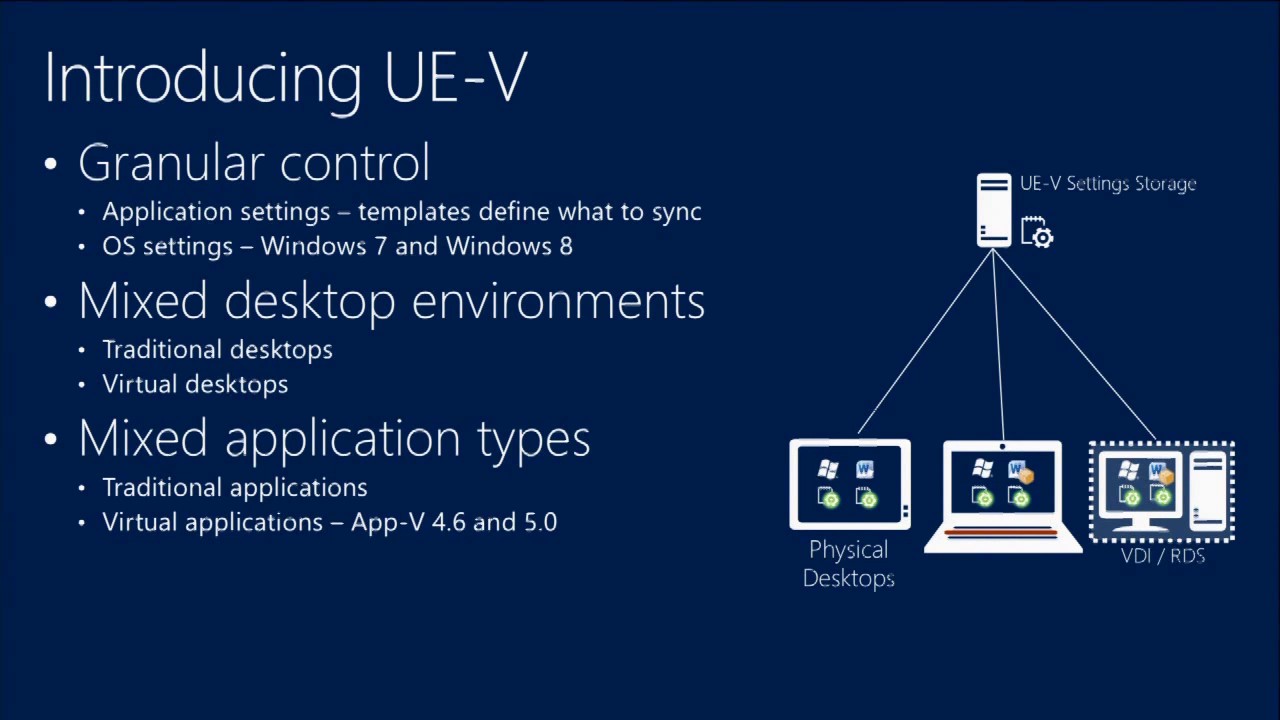 Introducing UE-V

• Granular control
  • Application settings – templates define what to sync
  • OS settings – Windows 7 and Windows 8
• Mixed desktop environments
  • Traditional desktops
  • Virtual desktops
• Mixed application types
  • Traditional applications
  • Virtual applications – App-V 4.6 and 5.0

UE-V Settings Storage

Physical Desktops

VDI / RDS